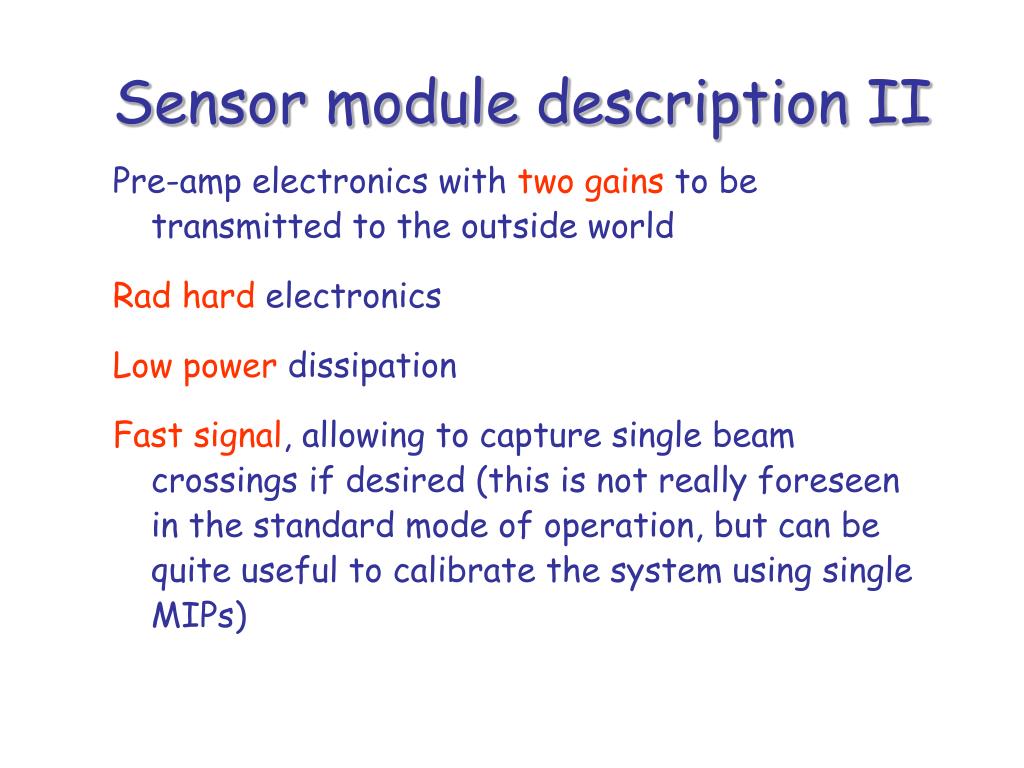 Sensor module description II

Pre-amp electronics with two gains to be transmitted to the outside world

Rad hard electronics

Low power dissipation

Fast signal, allowing to capture single beam crossings if desired (this is not really foreseen in the standard mode of operation, but can be quite useful to calibrate the system using single MIPs)